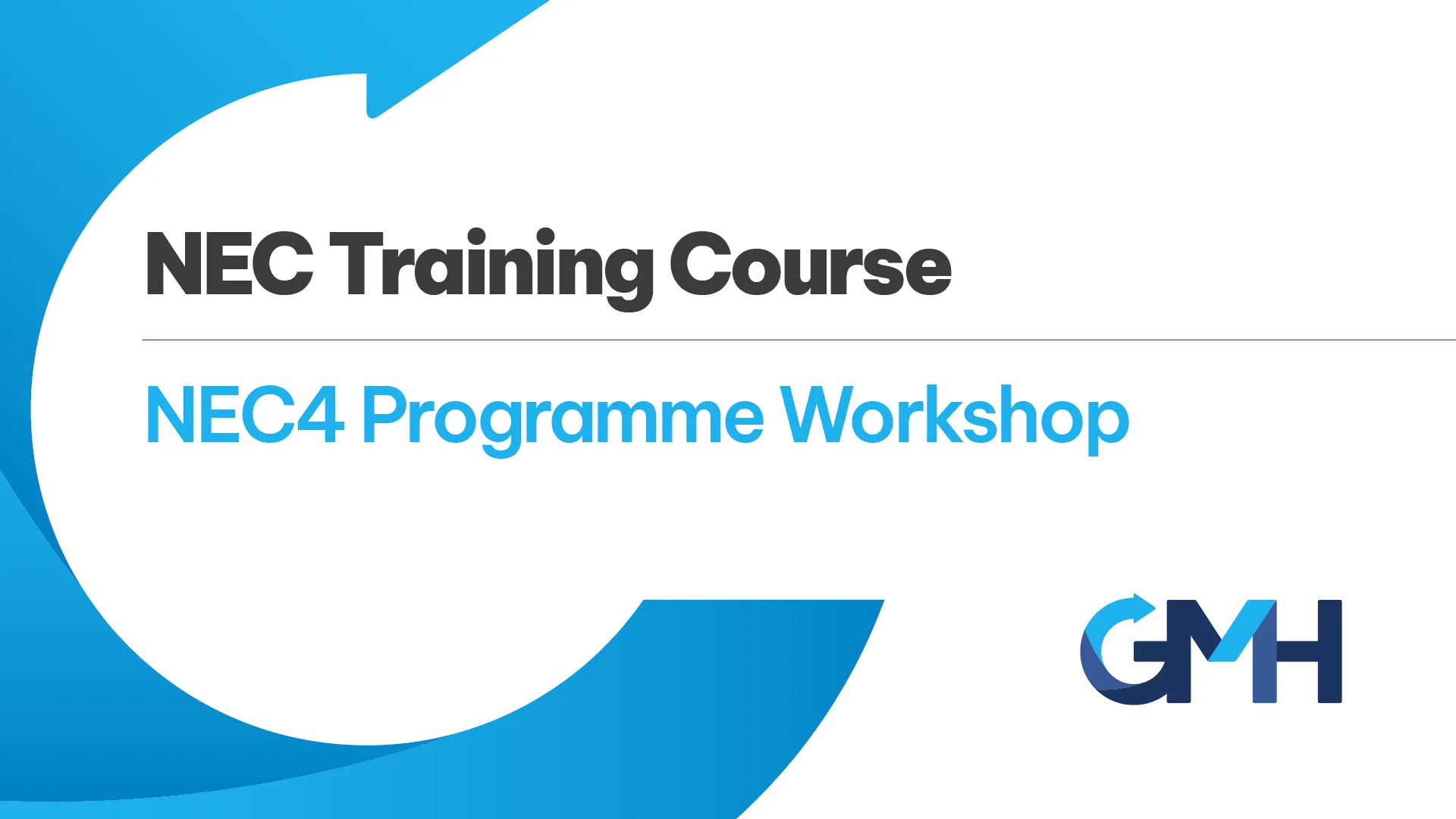 NEC Training Course

NEC4 Programme Workshop

GMH